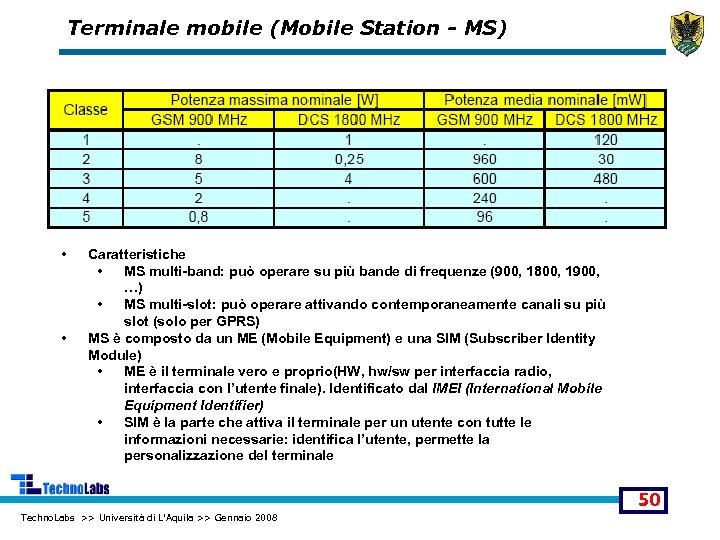 Terminale mobile (Mobile Station - MS)

| Classe | Potenza massima nominale [W] GSM 900 MHz | Potenza massima nominale [W] DCS 1800 MHz | Potenza media nominale [mW] GSM 900 MHz | Potenza media nominale [mW] DCS 1800 MHz |
|---|---|---|---|---|
| 1 | . | 1 | . | 120 |
| 2 | 8 | 0,25 | 960 | 30 |
| 3 | 5 | 4 | 600 | 480 |
| 4 | 2 | . | 240 | . |
| 5 | 0,8 | . | 96 | . |

• Caratteristiche
  • MS multi-band: può operare su più bande di frequenze (900, 1800, 1900, …)
  • MS multi-slot: può operare attivando contemporaneamente canali su più slot (solo per GPRS)
• MS è composto da un ME (Mobile Equipment) e una SIM (Subscriber Identity Module)
  • ME è il terminale vero e proprio(HW, hw/sw per interfaccia radio, interfaccia con l'utente finale). Identificato dal IMEI (International Mobile Equipment Identifier)
  • SIM è la parte che attiva il terminale per un utente con tutte le informazioni necessarie: identifica l'utente, permette la personalizzazione del terminale

TechnoLabs

50

TechnoLabs >> Università di L'Aquila >> Gennaio 2008